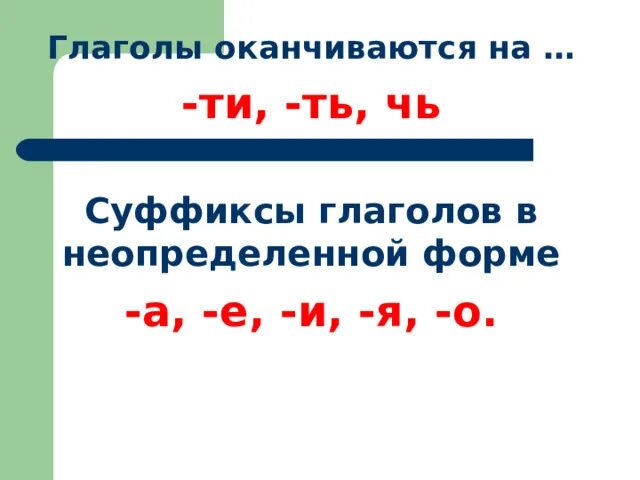 Глаголы оканчиваются на …

-ти, -ть, чь

Суффиксы глаголов в неопределенной форме

-а, -е, -и, -я, -о.